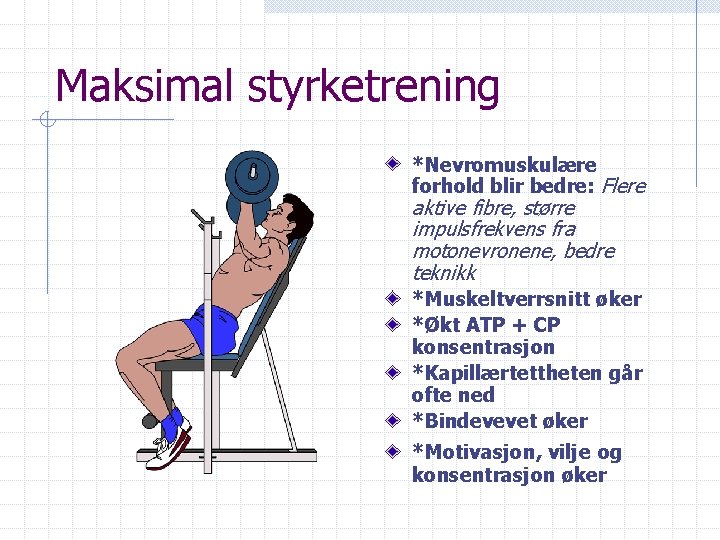 Maksimal styrketrening

*Nevromuskulære forhold blir bedre: Flere aktive fibre, større impulsfrekvens fra motonevronene, bedre teknikk

*Muskeltverrsnitt øker

*Økt ATP + CP konsentrasjon

*Kapillærtettheten går ofte ned

*Bindevevet øker

*Motivasjon, vilje og konsentrasjon øker